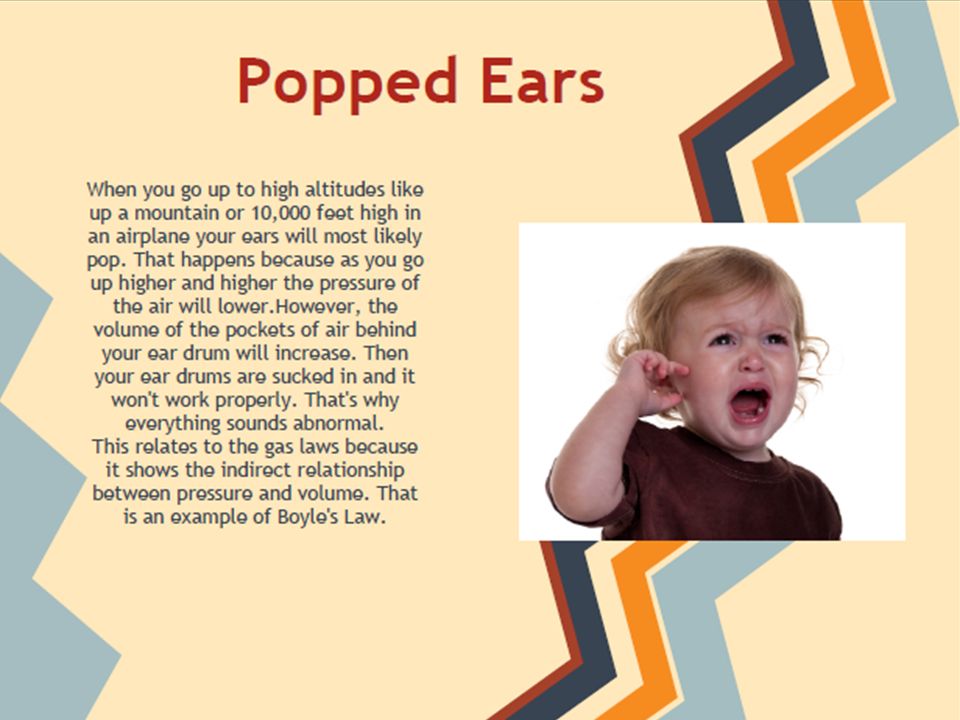 Popped Ears

When you go up to high altitudes like up a mountain or 10,000 feet high in an airplane your ears will most likely pop. That happens because as you go up higher and higher the pressure of the air will lower.However, the volume of the pockets of air behind your ear drum will increase. Then your ear drums are sucked in and it won't work properly. That's why everything sounds abnormal.
This relates to the gas laws because it shows the indirect relationship between pressure and volume. That is an example of Boyle's Law.